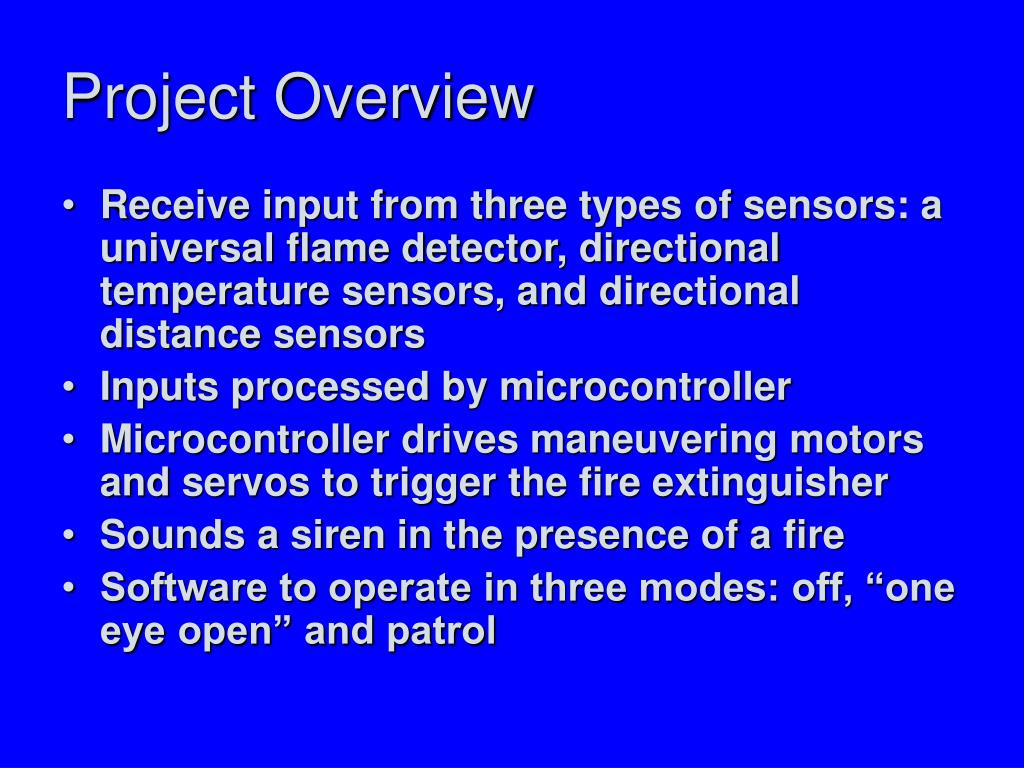 Project Overview

• Receive input from three types of sensors: a universal flame detector, directional temperature sensors, and directional distance sensors
• Inputs processed by microcontroller
• Microcontroller drives maneuvering motors and servos to trigger the fire extinguisher
• Sounds a siren in the presence of a fire
• Software to operate in three modes: off, “one eye open” and patrol